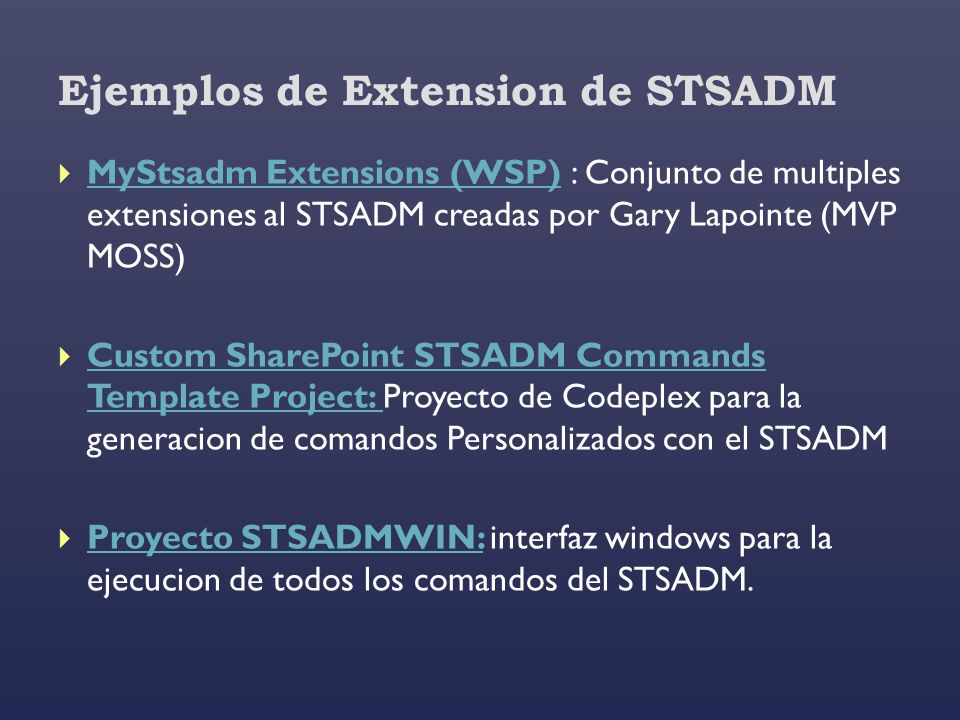 Ejemplos de Extension de STSADM

MyStsadm Extensions (WSP) : Conjunto de multiples extensiones al STSADM creadas por Gary Lapointe (MVP MOSS)

Custom SharePoint STSADM Commands Template Project: Proyecto de Codeplex para la generacion de comandos Personalizados con el STSADM

Proyecto STSADMWIN: interfaz windows para la ejecucion de todos los comandos del STSADM.